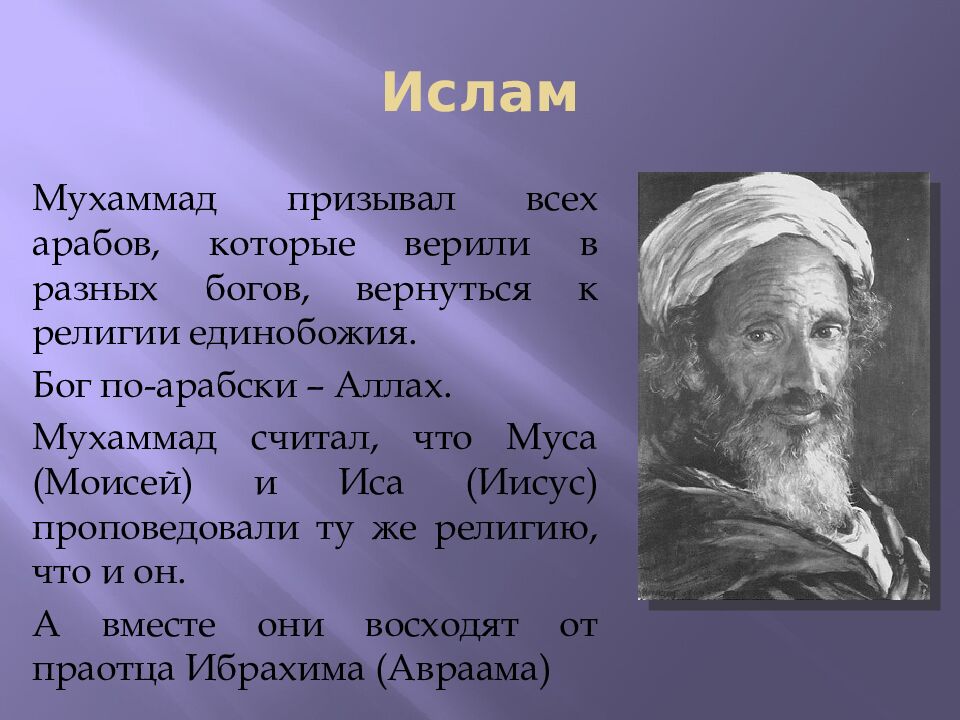 Ислам

Мухаммад призывал всех арабов, которые верили в разных богов, вернуться к религии единобожия.

Бог по-арабски – Аллах.

Мухаммад считал, что Муса (Моисей) и Иса (Иисус) проповедовали ту же религию, что и он.

А вместе они восходят от праотца Ибрахима (Авраама)